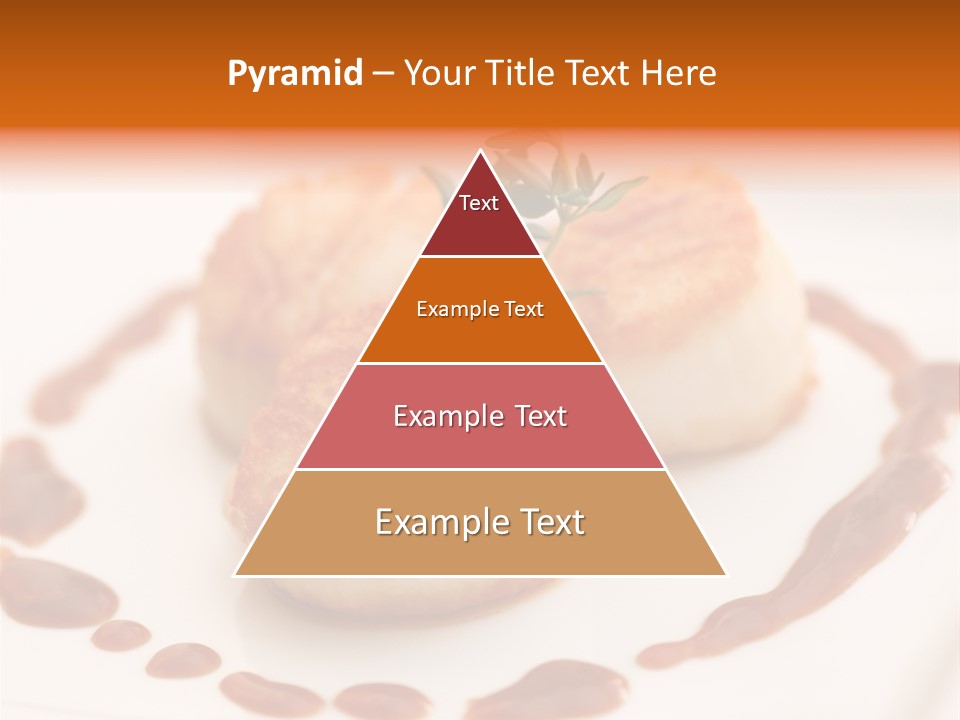 Pyramid – Your Title Text Here

Text

Example Text

Example Text

Example Text